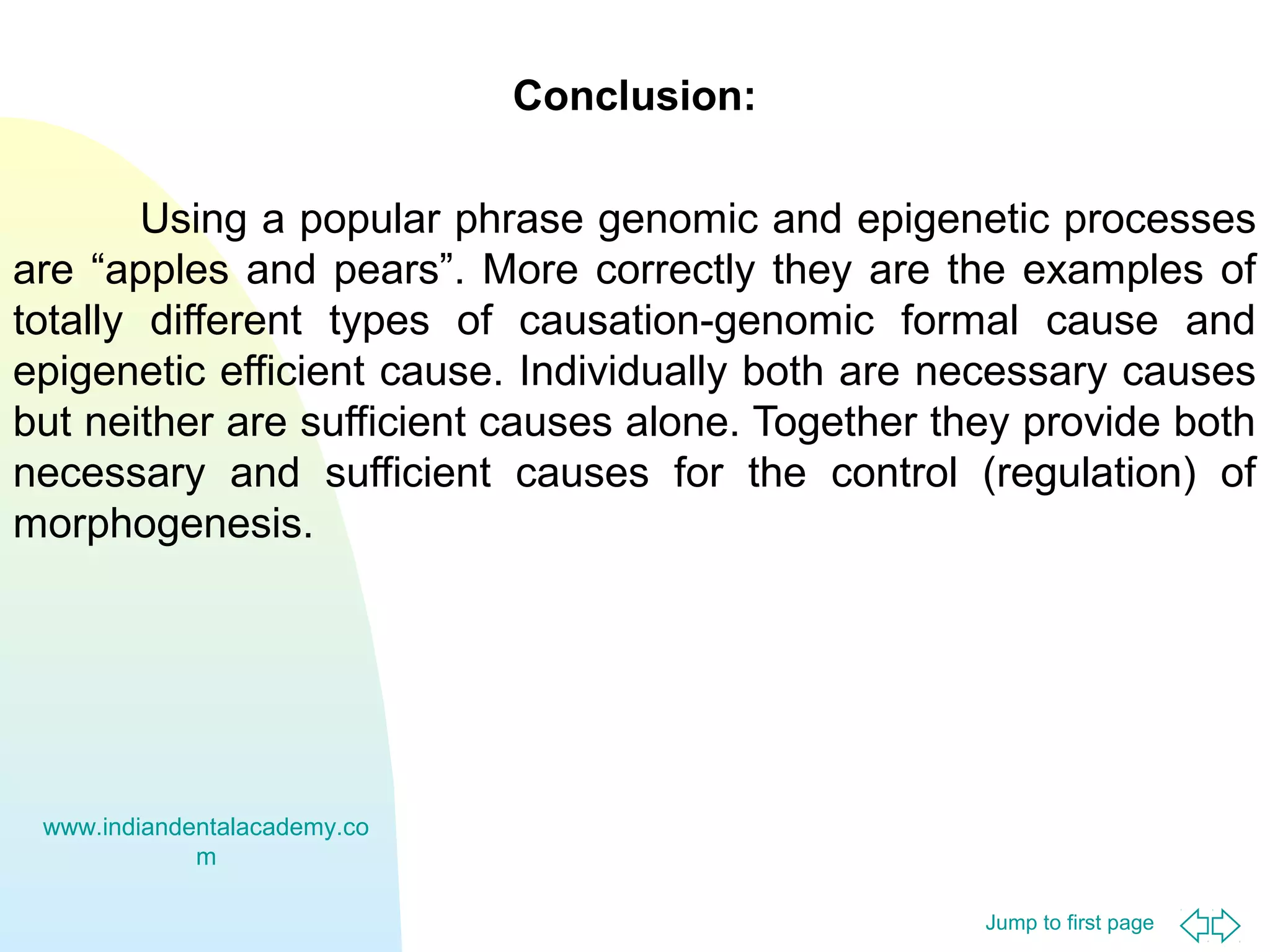 Conclusion:

Using a popular phrase genomic and epigenetic processes are “apples and pears”. More correctly they are the examples of totally different types of causation-genomic formal cause and epigenetic efficient cause. Individually both are necessary causes but neither are sufficient causes alone. Together they provide both necessary and sufficient causes for the control (regulation) of morphogenesis.

www.indiandentalacademy.com

Jump to first page